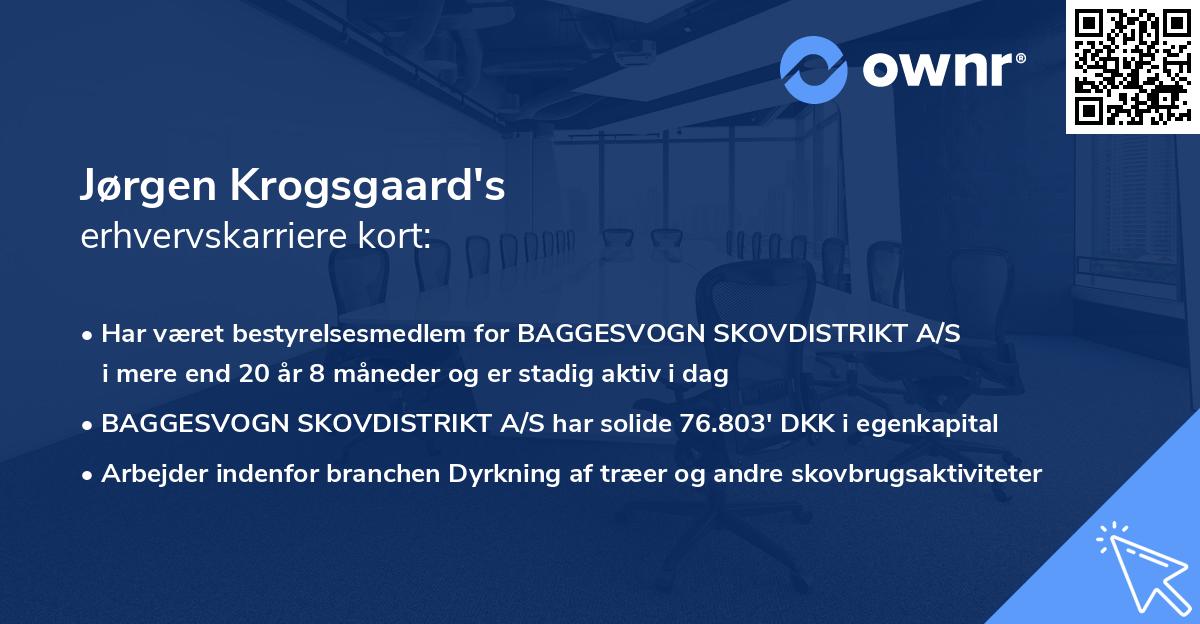 ownr®

Jørgen Krogsgaard's
erhvervskarriere kort:

• Har været bestyrelsesmedlem for BAGGESVOGN SKOVDISTRIKT A/S i mere end 20 år 8 måneder og er stadig aktiv i dag

• BAGGESVOGN SKOVDISTRIKT A/S har solide 76.803' DKK i egenkapital

• Arbejder indenfor branchen Dyrkning af træer og andre skovbrugsaktiviteter